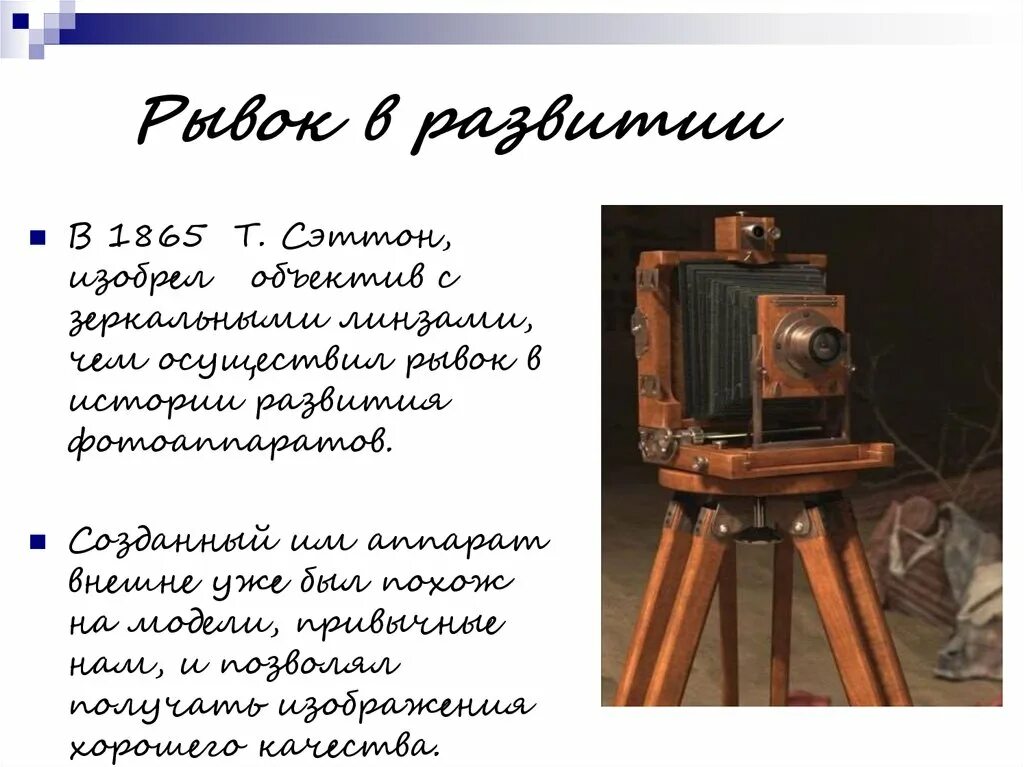 Рывок в развитии

В 1865 Т. Сэттон, изобрел объектив с зеркальными линзами, чем осуществил рывок в истории развития фотоаппаратов.

Созданный им аппарат внешне уже был похож на модели, привычные нам, и позволял получать изображения хорошего качества.